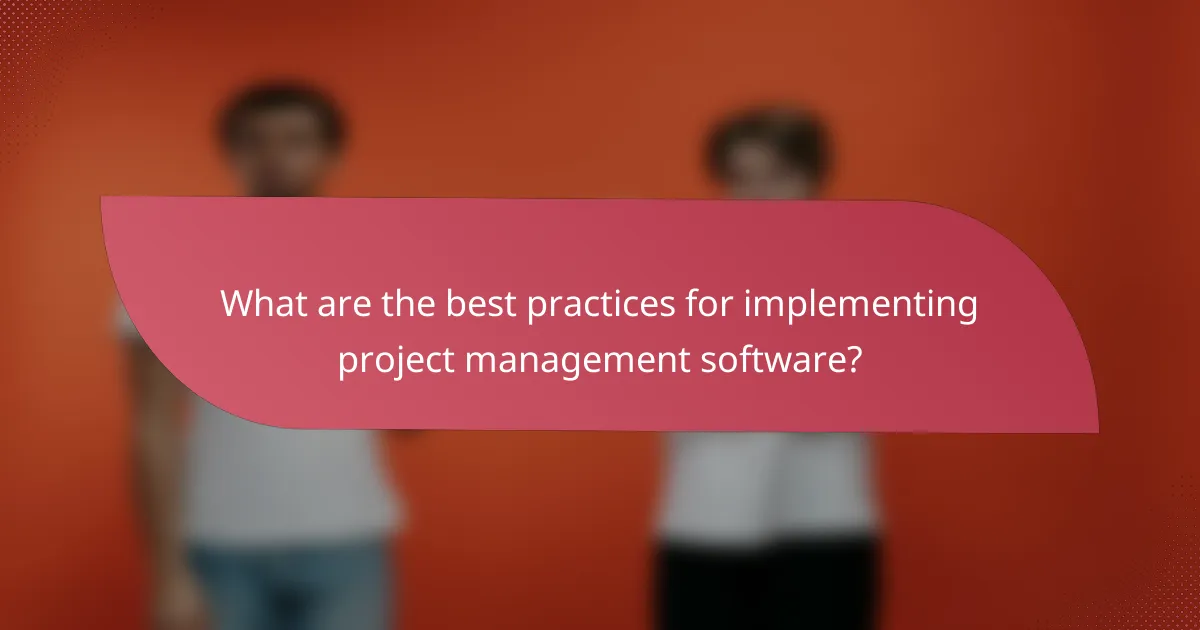 What are the best practices for implementing project management software?